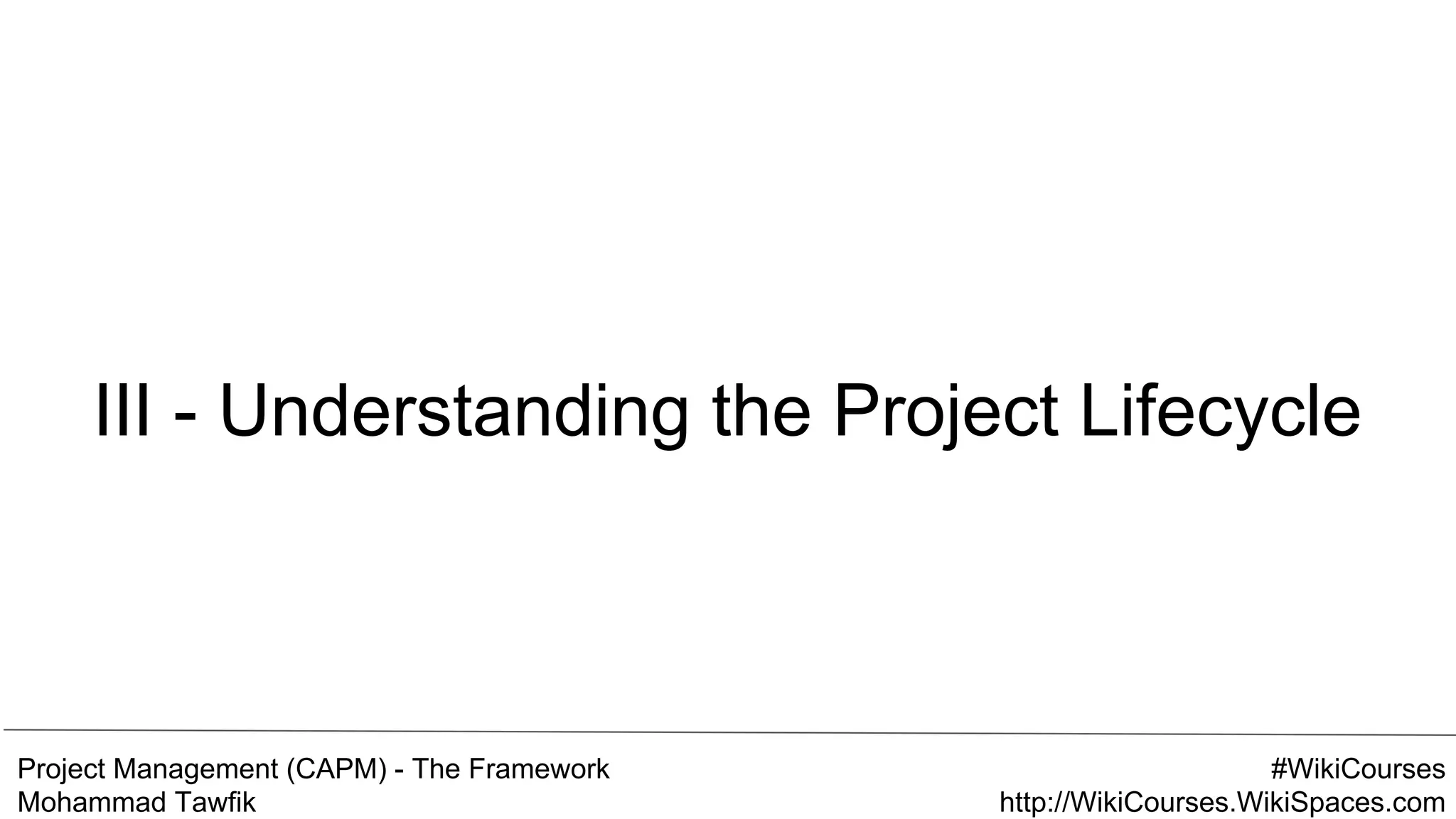 III - Understanding the Project Lifecycle

Project Management (CAPM) - The Framework
Mohammad Tawfik

#WikiCourses
http://WikiCourses.WikiSpaces.com